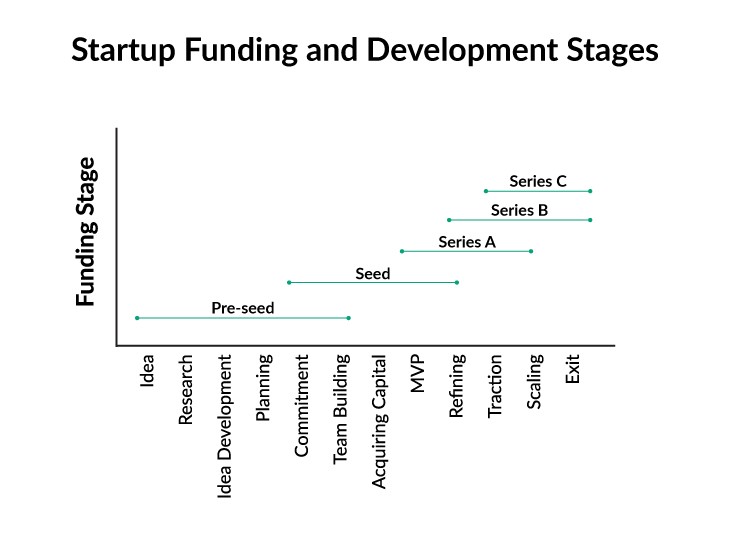 Startup Funding and Development Stages

Funding Stage

Series C
Series B
Series A
Seed
Pre-seed

Idea
Research
Idea Development
Planning
Commitment
Team Building
Acquiring Capital
MVP
Refining
Traction
Scaling
Exit